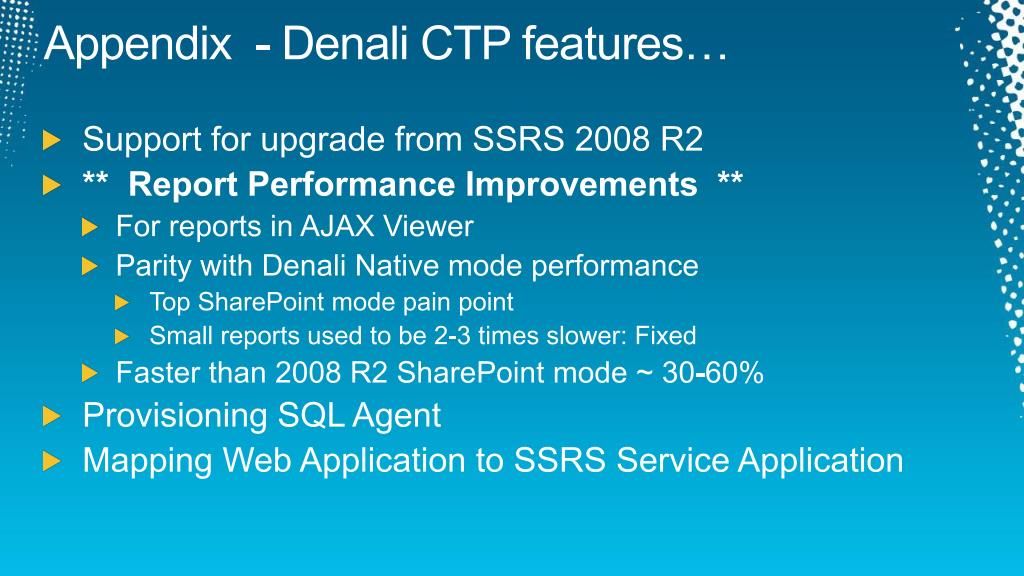 Appendix - Denali CTP features…

Support for upgrade from SSRS 2008 R2
** Report Performance Improvements **
For reports in AJAX Viewer
Parity with Denali Native mode performance
Top SharePoint mode pain point
Small reports used to be 2-3 times slower: Fixed
Faster than 2008 R2 SharePoint mode ~ 30-60%
Provisioning SQL Agent
Mapping Web Application to SSRS Service Application